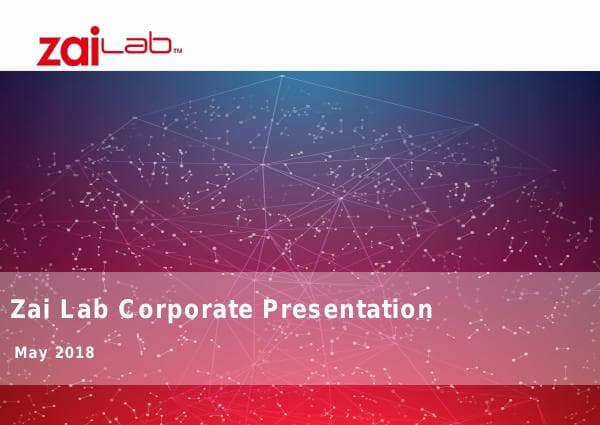 zaiLab™

Zai Lab Corporate Presentation

May 2018